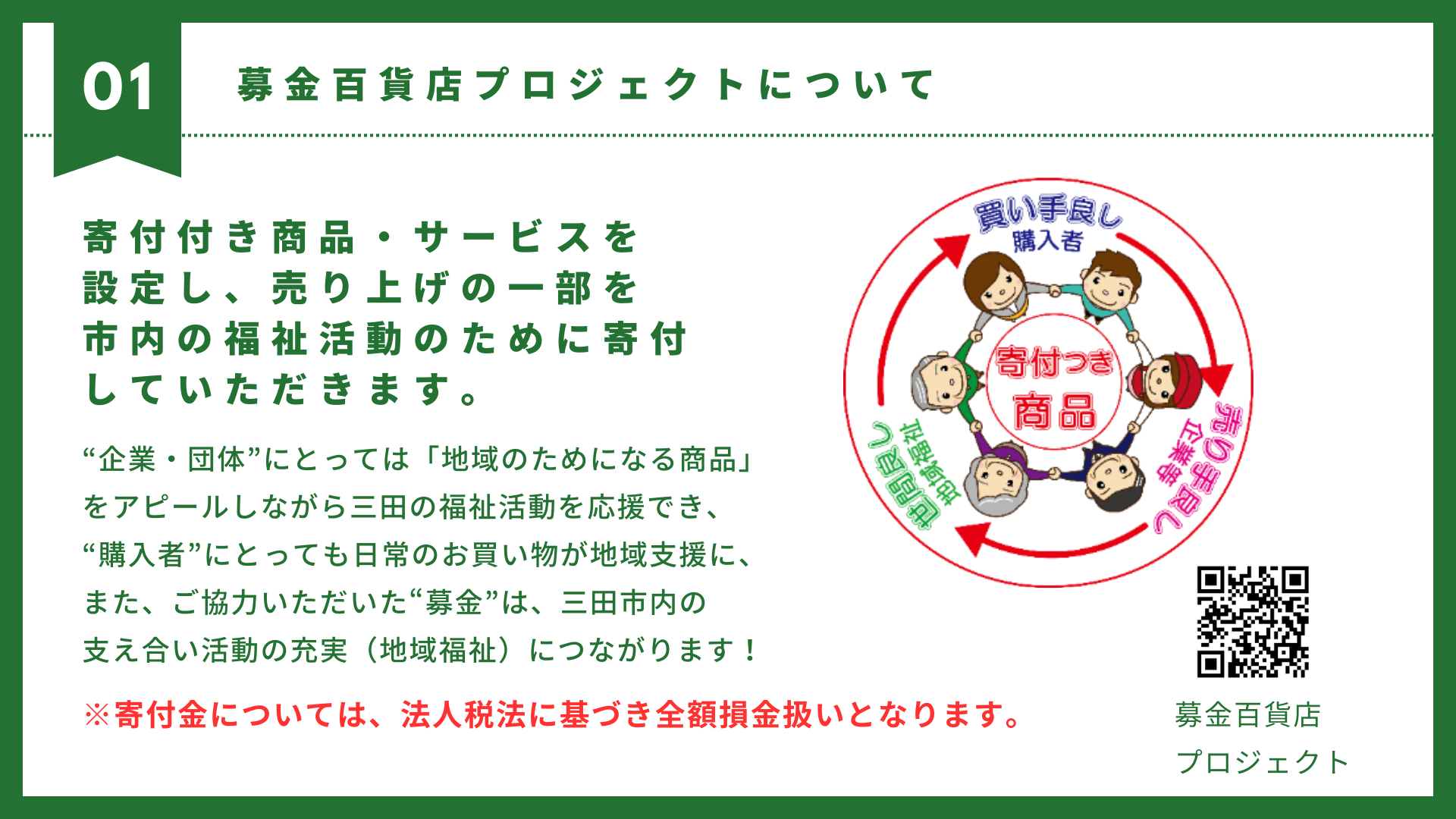 01

募金百貨店プロジェクトについて

寄付付き商品・サービスを設定し、売り上げの一部を市内の福祉活動のために寄付していただきます。

“企業・団体”にとっては「地域のためになる商品」をアピールしながら三田の福祉活動を応援でき、“購入者”にとっても日常のお買い物が地域支援に、また、ご協力いただいた“募金”は、三田市内の支え合い活動の充実（地域福祉）につながります！

※寄付金については、法人税法に基づき全額損金扱いとなります。

買い手良し
購入者

寄付つき
商品

売り手良し
企業等

世間良し
地域福祉

募金百貨店
プロジェクト